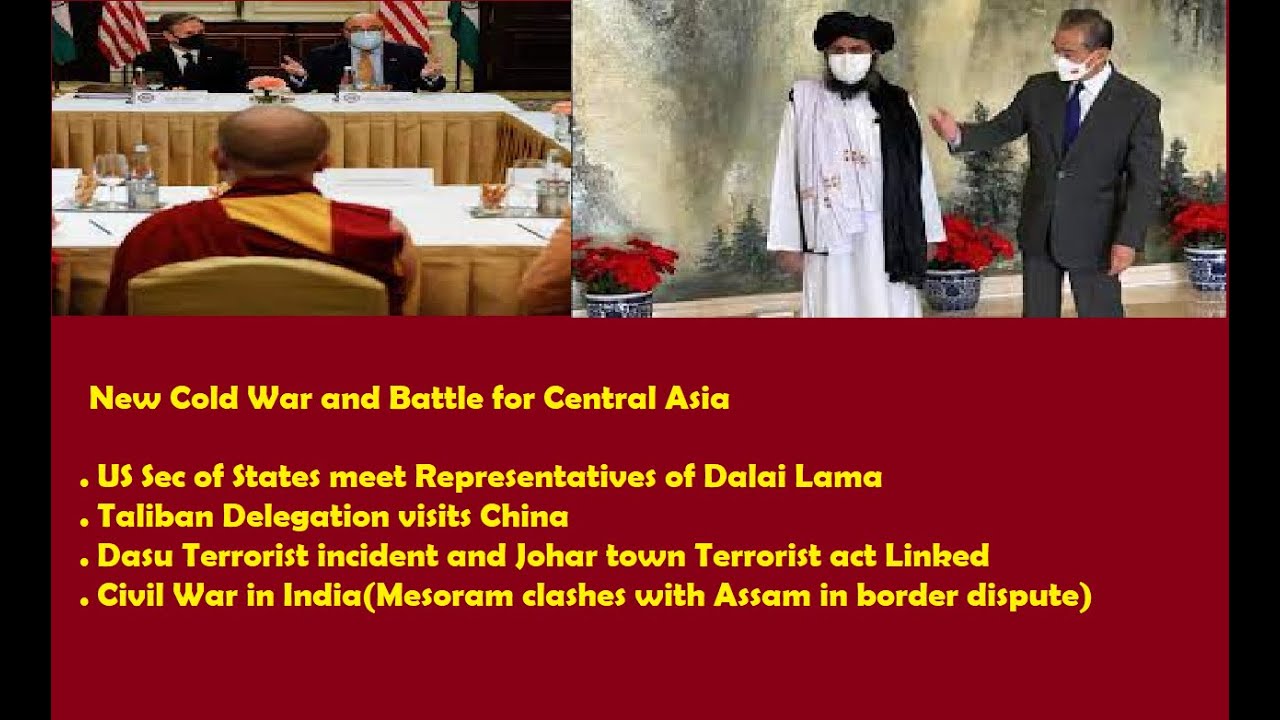 New Cold War and Battle for Central Asia

• US Sec of States meet Representatives of Dalai Lama
• Taliban Delegation visits China
• Dasu Terrorist incident and Johar town Terrorist act Linked
• Civil War in India(Mesoram clashes with Assam in border dispute)